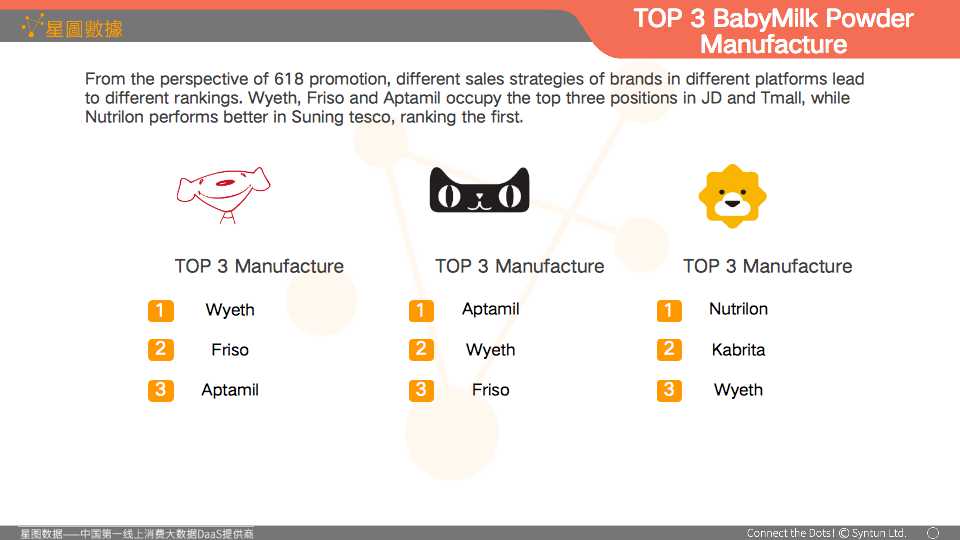 星圖數據

TOP 3 BabyMilk Powder Manufacture

From the perspective of 618 promotion, different sales strategies of brands in different platforms lead to different rankings. Wyeth, Friso and Aptamil occupy the top three positions in JD and Tmall, while Nutrilon performs better in Suning tesco, ranking the first.

TOP 3 Manufacture
1 Wyeth
2 Friso
3 Aptamil

TOP 3 Manufacture
1 Aptamil
2 Wyeth
3 Friso

TOP 3 Manufacture
1 Nutrilon
2 Kabrita
3 Wyeth

星图数据——中国第一线上消费大数据DaaS提供商

Connect the Dots! © Syntun Ltd.